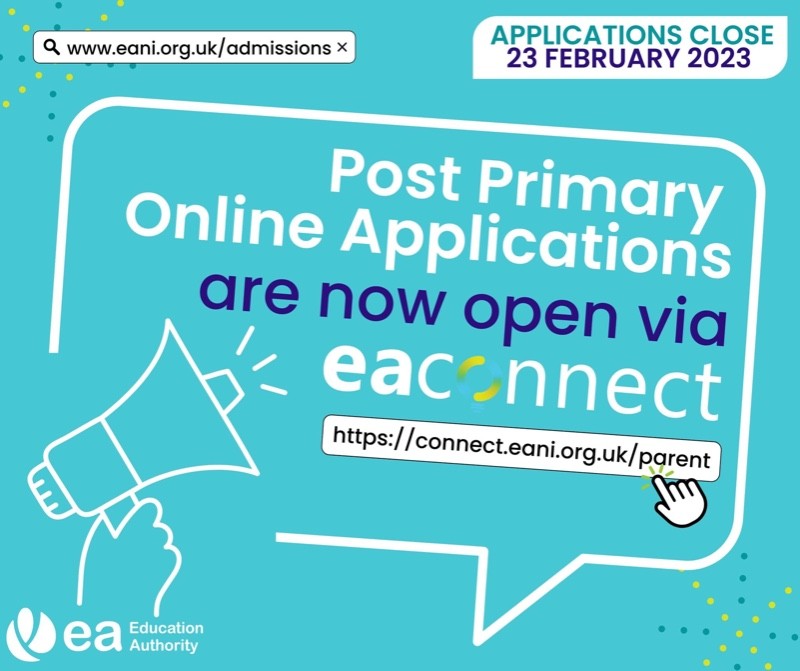 www.eani.org.uk/admissions ×

APPLICATIONS CLOSE
23 FEBRUARY 2023

Post Primary Online Applications are now open via eaconnect

https://connect.eani.org.uk/parent

ea Education Authority